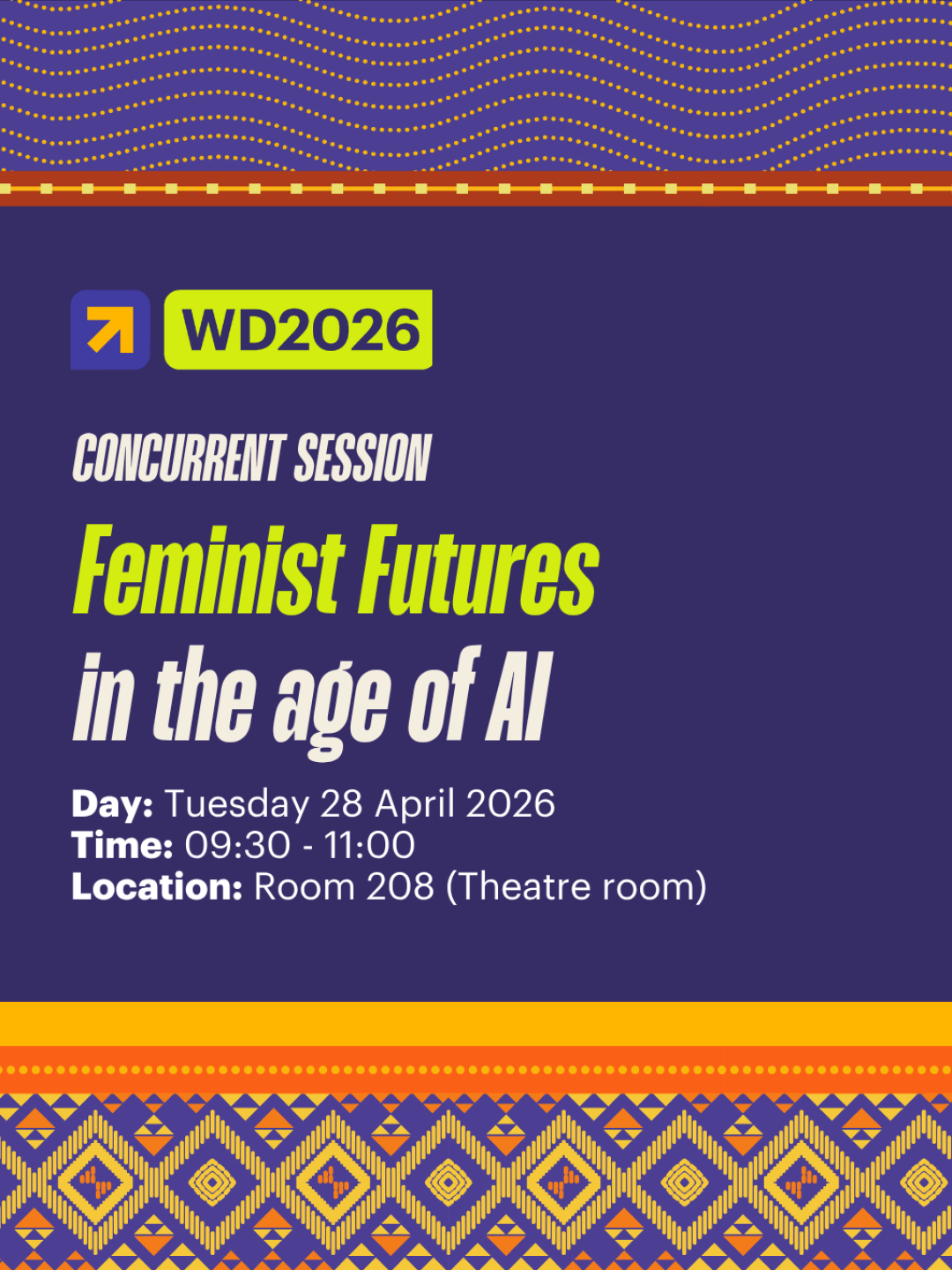 WD2026

CONCURRENT SESSION

Feminist Futures in the age of AI

Day: Tuesday 28 April 2026
Time: 09:30 - 11:00
Location: Room 208 (Theatre room)